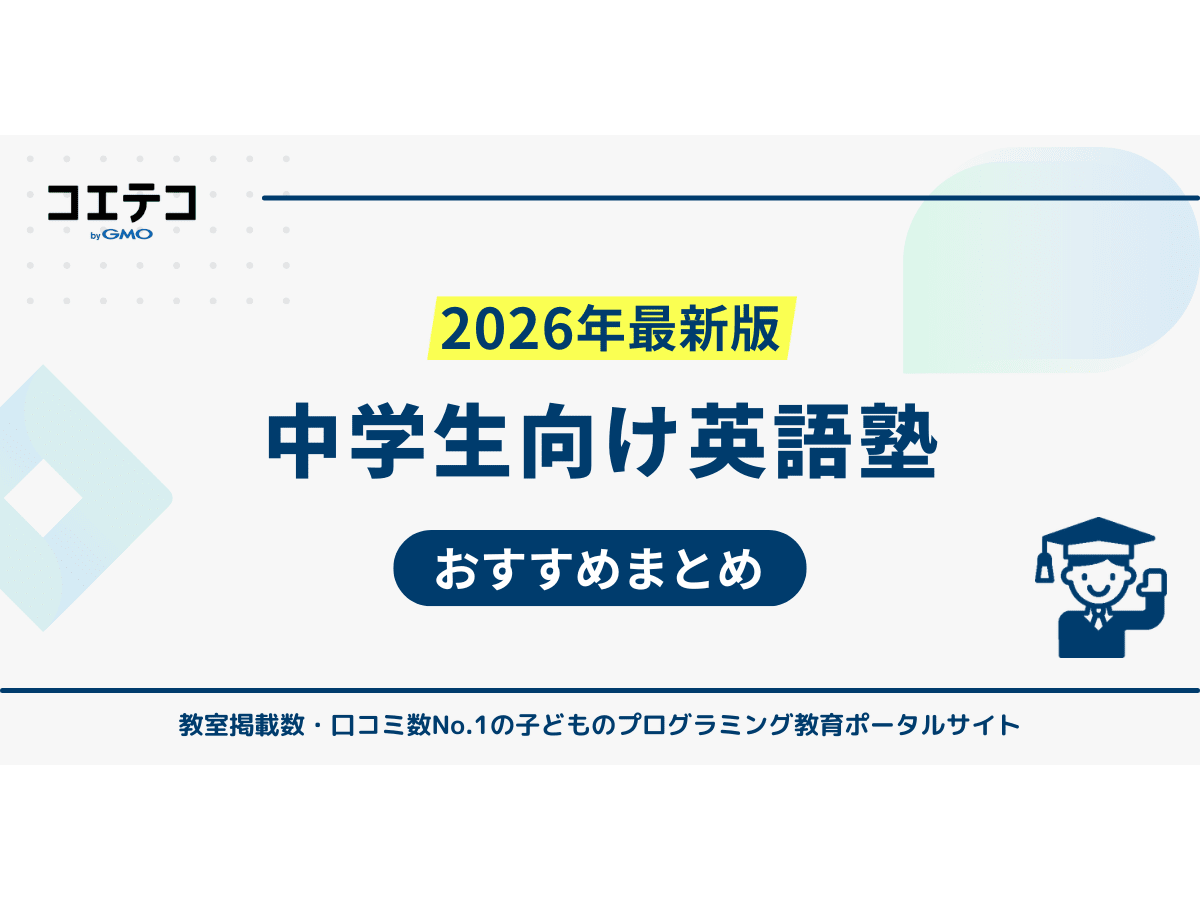 コエテコ
by GMO

2026年最新版
中学生向け英語塾
おすすめまとめ

教室掲載数・口コミ数No.1の子どものプログラミング教育ポータルサイト